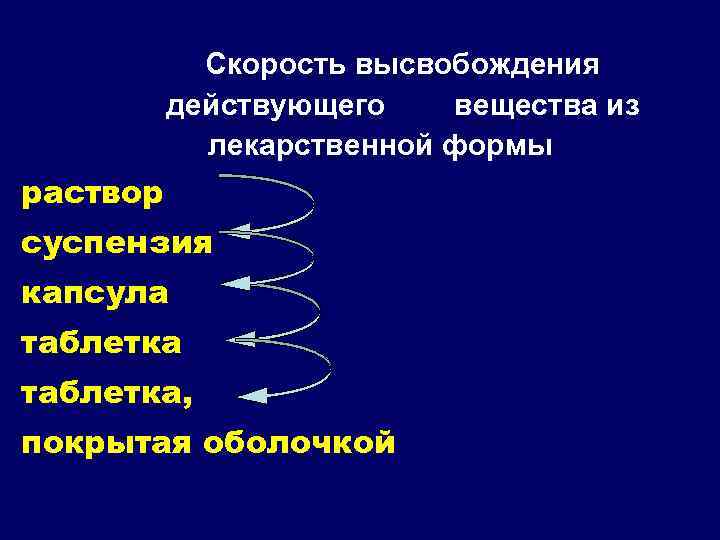 Скорость высвобождения действующего вещества из лекарственной формы

раствор
суспензия
капсула
таблетка
таблетка,
покрытая оболочкой